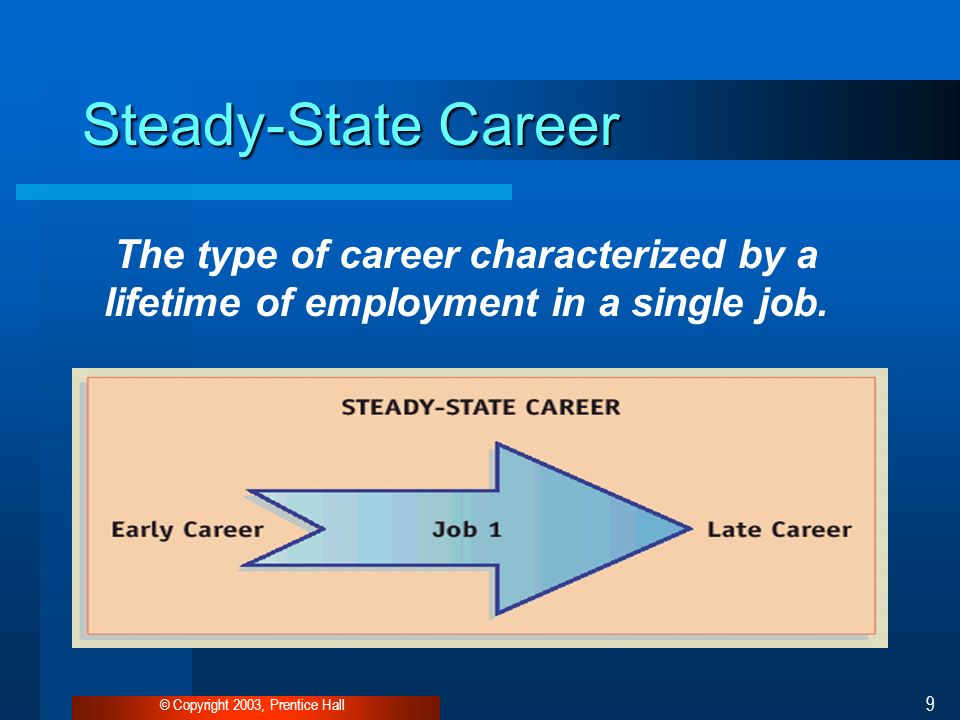 Steady-State Career

The type of career characterized by a lifetime of employment in a single job.

STEADY-STATE CAREER

Early Career

Job 1

Late Career

© Copyright 2003, Prentice Hall

9